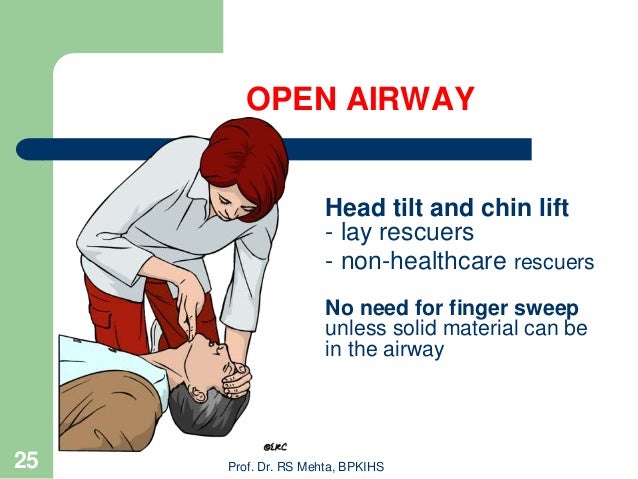 OPEN AIRWAY

Head tilt and chin lift
- lay rescuers
- non-healthcare rescuers

No need for finger sweep unless solid material can be in the airway

©ERC

25

Prof. Dr. RS Mehta, BPKIHS